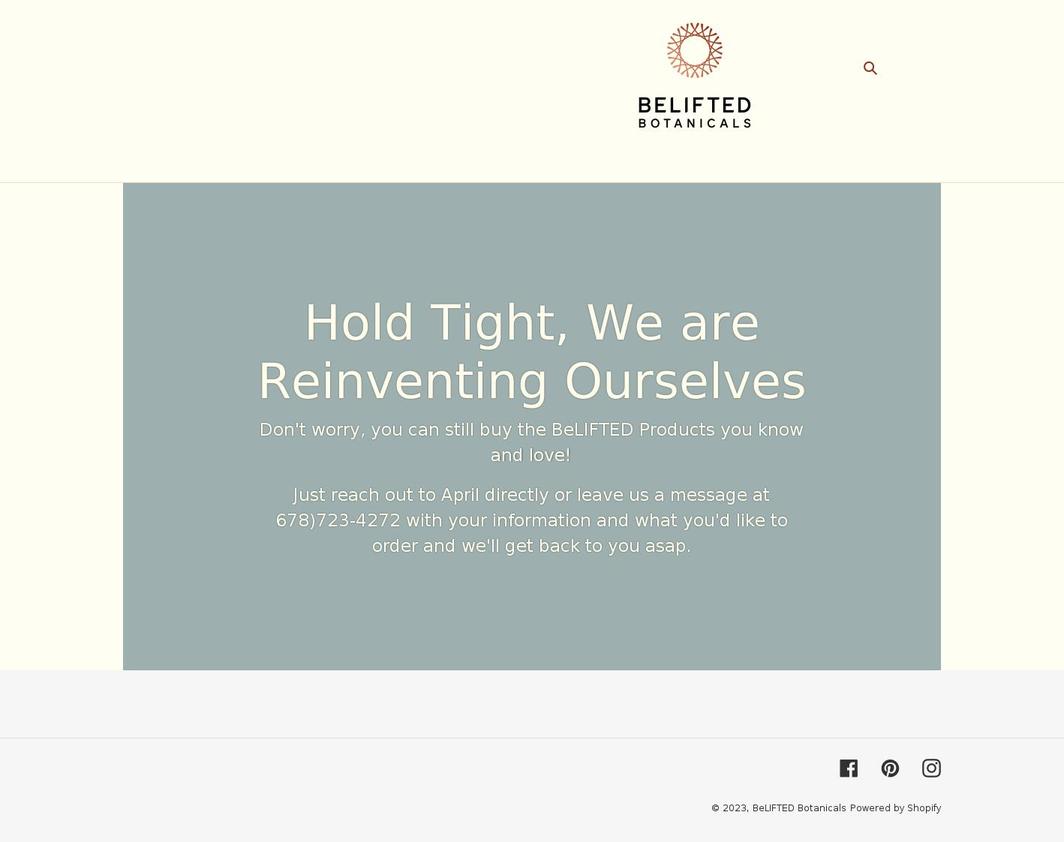 BELIFTED
BOTANICALS

Hold Tight, We are Reinventing Ourselves

Don't worry, you can still buy the BeLIFTED Products you know and love!

Just reach out to April directly or leave us a message at 678)723-4272 with your information and what you'd like to order and we'll get back to you asap.

© 2023, BeLIFTED Botanicals Powered by Shopify